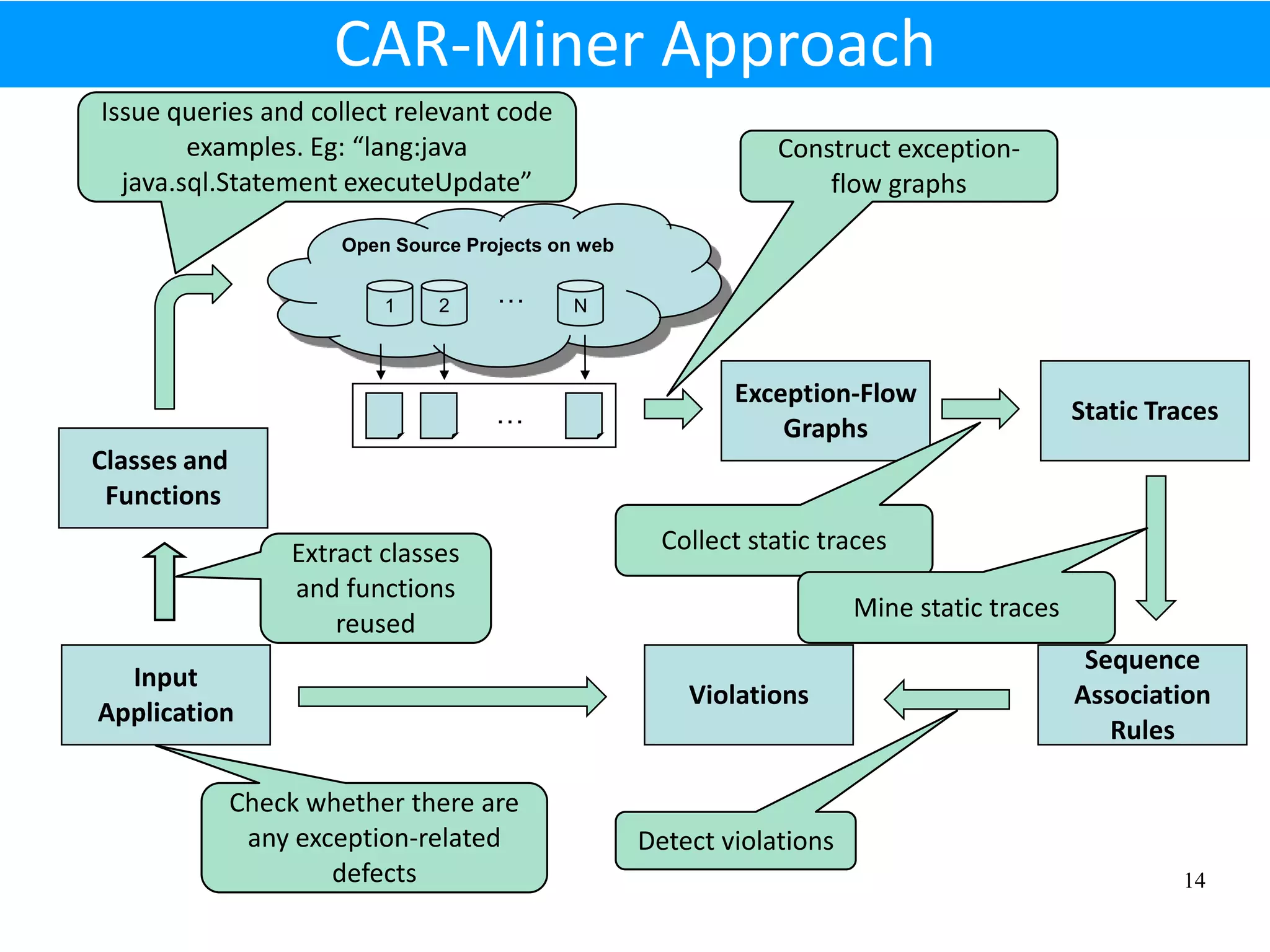 CAR-Miner Approach

Issue queries and collect relevant code examples. Eg: “lang:java java.sql.Statement executeUpdate”

Construct exception-flow graphs

Open Source Projects on web

1

2

…

N

…

Exception-Flow Graphs

Static Traces

Classes and Functions

Collect static traces

Extract classes and functions reused

Mine static traces

Input Application

Violations

Sequence Association Rules

Check whether there are any exception-related defects

Detect violations

14